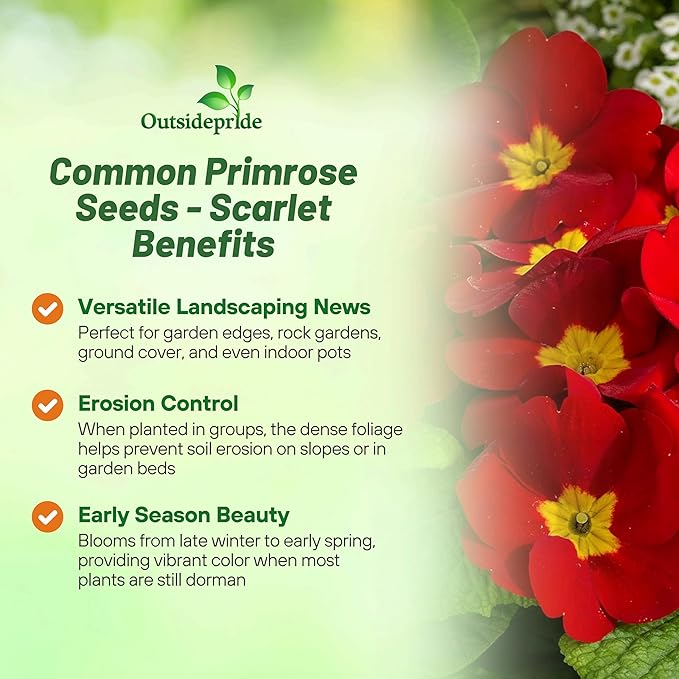 Outsidepride

Common Primrose Seeds - Scarlet Benefits

Versatile Landscaping News
Perfect for garden edges, rock gardens, ground cover, and even indoor pots

Erosion Control
When planted in groups, the dense foliage helps prevent soil erosion on slopes or in garden beds

Early Season Beauty
Blooms from late winter to early spring, providing vibrant color when most plants are still dorman